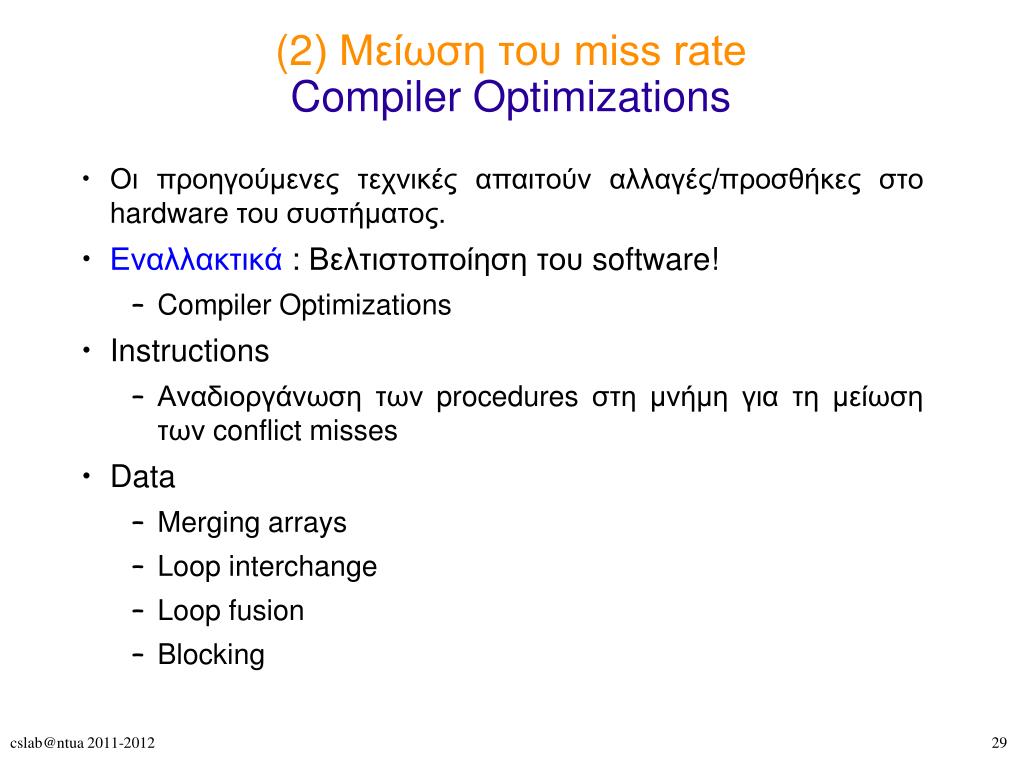 (2) Μείωση του miss rate
Compiler Optimizations

• Οι προηγούμενες τεχνικές απαιτούν αλλαγές/προσθήκες στο hardware του συστήματος.
• Εναλλακτικά : Βελτιστοποίηση του software!
– Compiler Optimizations
• Instructions
– Αναδιοργάνωση των procedures στη μνήμη για τη μείωση των conflict misses
• Data
– Merging arrays
– Loop interchange
– Loop fusion
– Blocking

cslab@ntua 2011-2012

29